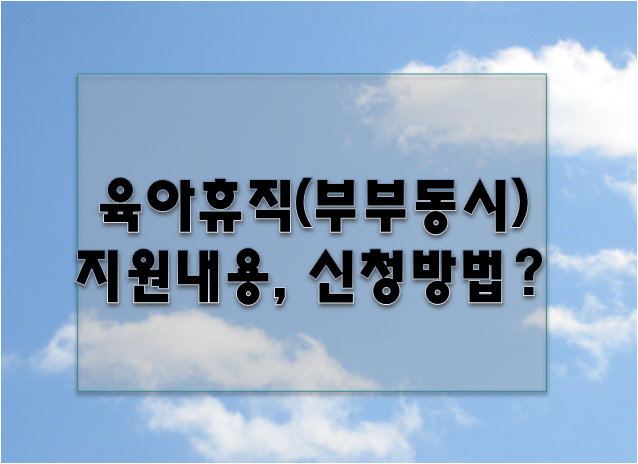 육아휴직(부부동시)
지원내용, 신청방법?